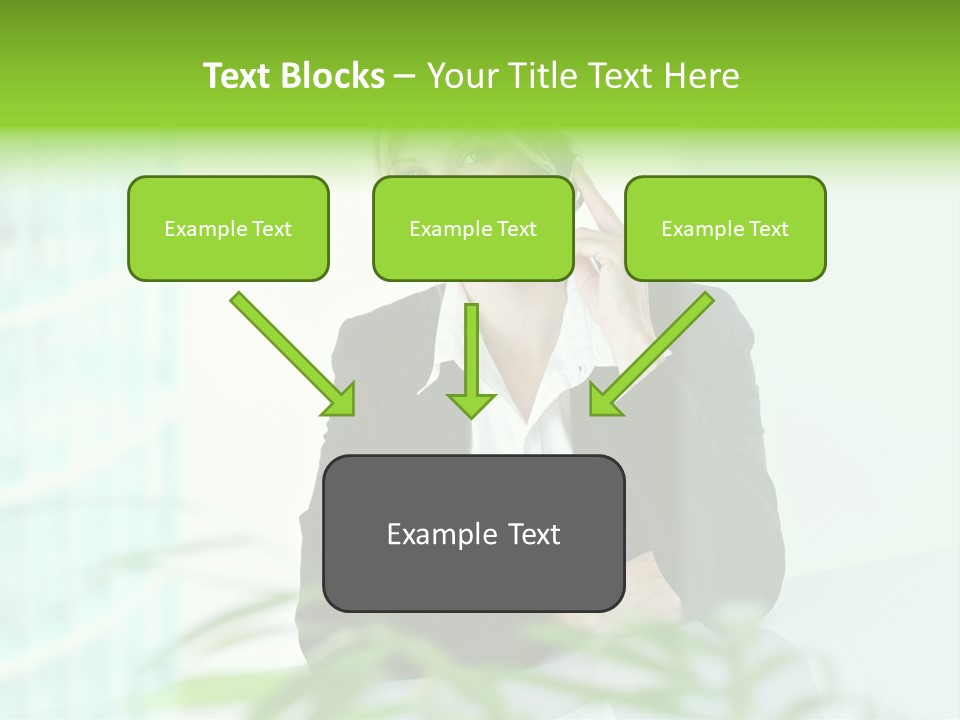 Text Blocks – Your Title Text Here

Example Text

Example Text

Example Text

Example Text